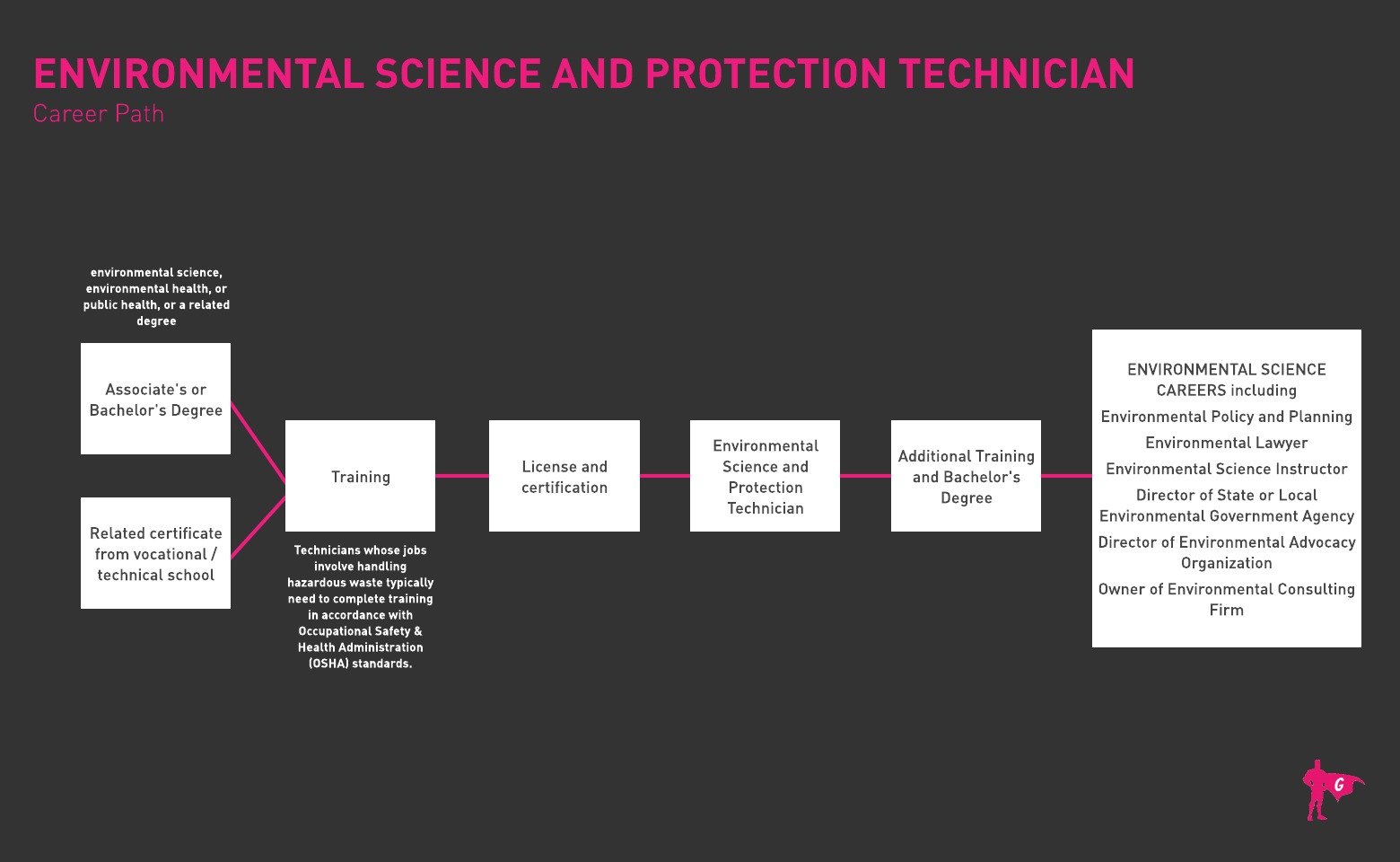 ENVIRONMENTAL SCIENCE AND PROTECTION TECHNICIAN
Career Path

environmental science, environmental health, or public health, or a related degree

Associate's or Bachelor's Degree

Related certificate from vocational / technical school

Training

Technicians whose jobs involve handling hazardous waste typically need to complete training in accordance with Occupational Safety & Health Administration (OSHA) standards.

License and certification

Environmental Science and Protection Technician

Additional Training and Bachelor's Degree

ENVIRONMENTAL SCIENCE CAREERS including
Environmental Policy and Planning
Environmental Lawyer
Environmental Science Instructor
Director of State or Local Environmental Government Agency
Director of Environmental Advocacy Organization
Owner of Environmental Consulting Firm

G